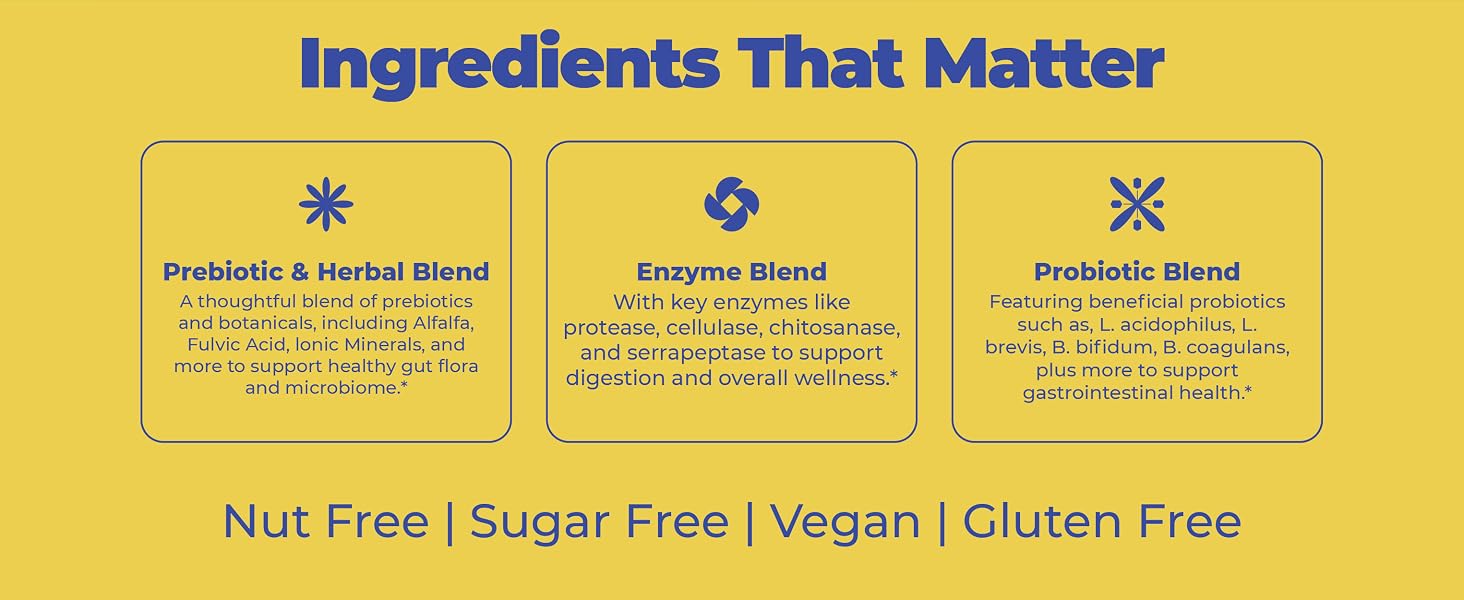 Ingredients That Matter

Prebiotic & Herbal Blend
A thoughtful blend of prebiotics and botanicals, including Alfalfa, Fulvic Acid, Ionic Minerals, and more to support healthy gut flora and microbiome.*

Enzyme Blend
With key enzymes like protease, cellulase, chitosanase, and serrapeptase to support digestion and overall wellness.*

Probiotic Blend
Featuring beneficial probiotics such as, L. acidophilus, L. brevis, B. bifidum, B. coagulans, plus more to support gastrointestinal health.*

Nut Free | Sugar Free | Vegan | Gluten Free